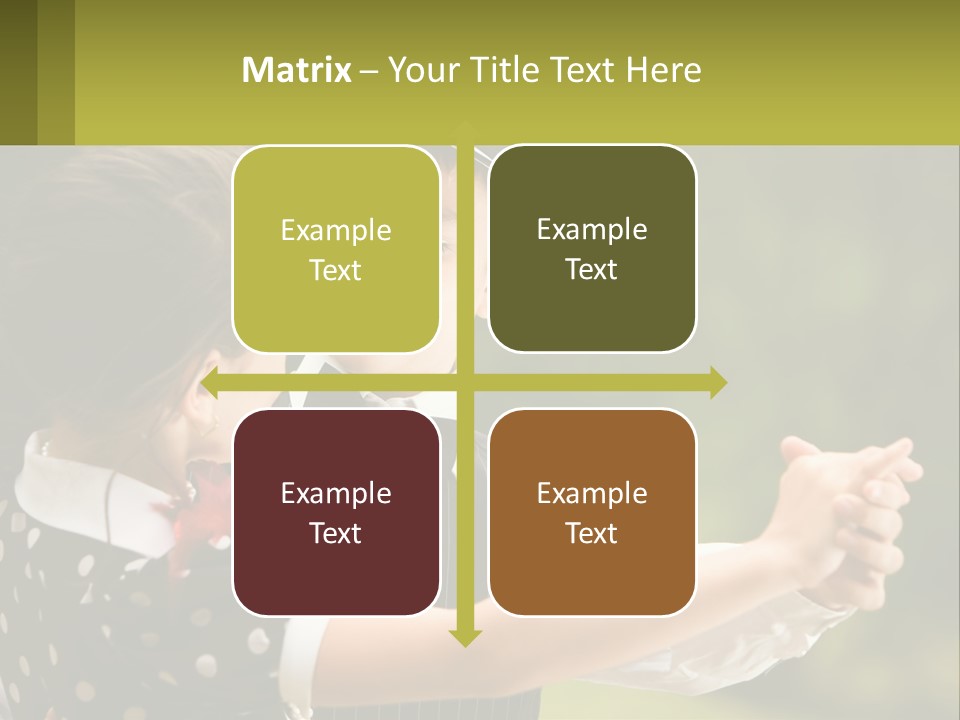 Matrix – Your Title Text Here

Example Text

Example Text

Example Text

Example Text